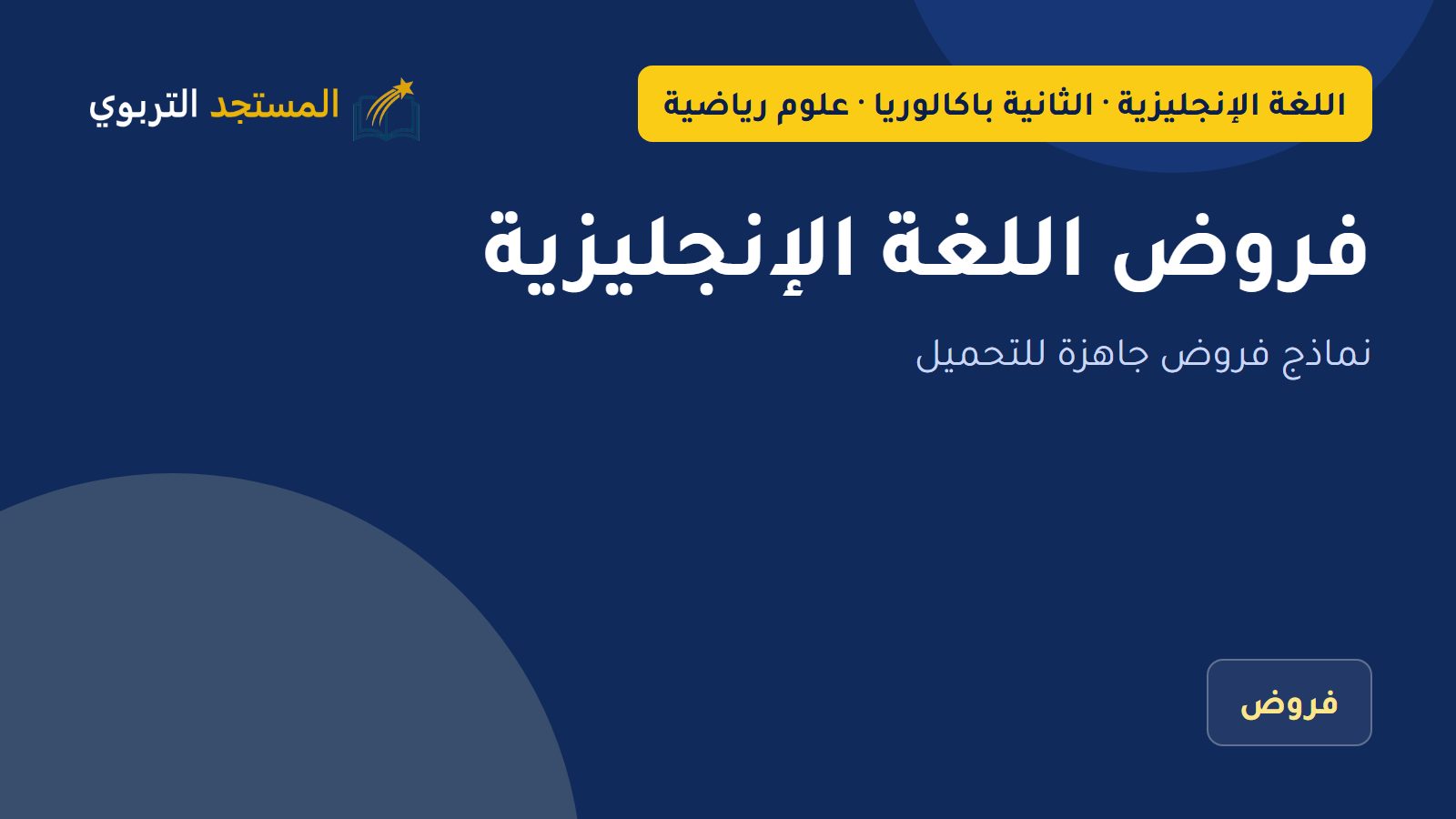 اللغة الإنجليزية · الثانية باكالوريا · علوم رياضية

المستجد التربوي

فروض اللغة الإنجليزية

نماذج فروض جاهزة للتحميل

فروض